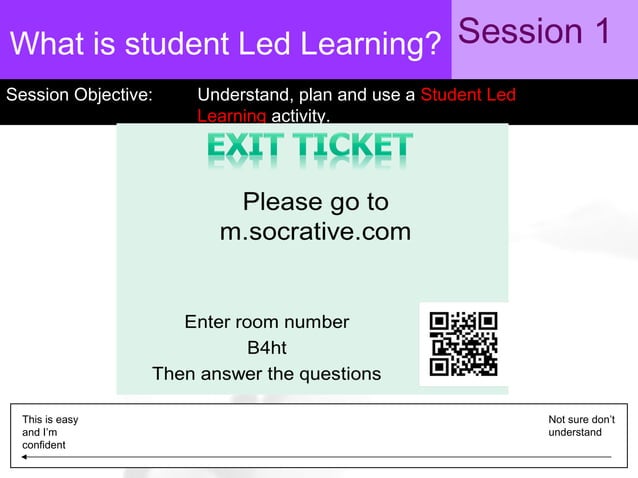 What is student Led Learning?

Session 1

Session Objective: Understand, plan and use a Student Led Learning activity.

EXIT TICKET

Please go to m.socrative.com

Enter room number
B4ht
Then answer the questions

This is easy and I'm confident

Not sure don't understand